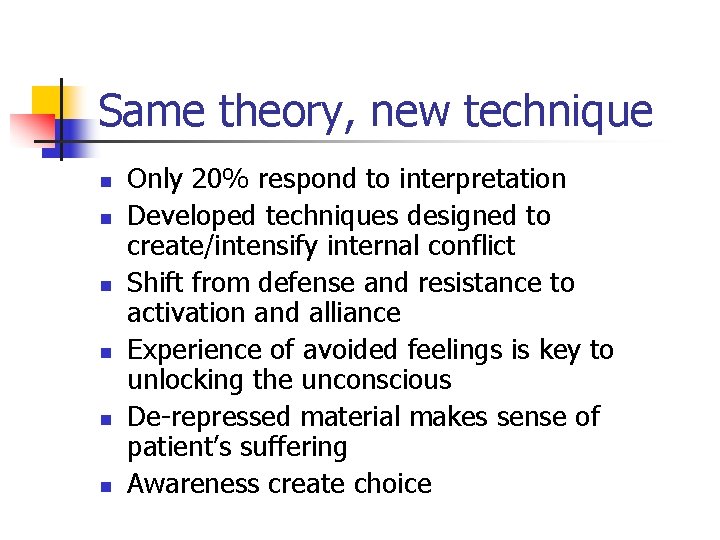 Same theory, new technique

- Only 20% respond to interpretation
- Developed techniques designed to create/intensify internal conflict
- Shift from defense and resistance to activation and alliance
- Experience of avoided feelings is key to unlocking the unconscious
- De-repressed material makes sense of patient's suffering
- Awareness create choice